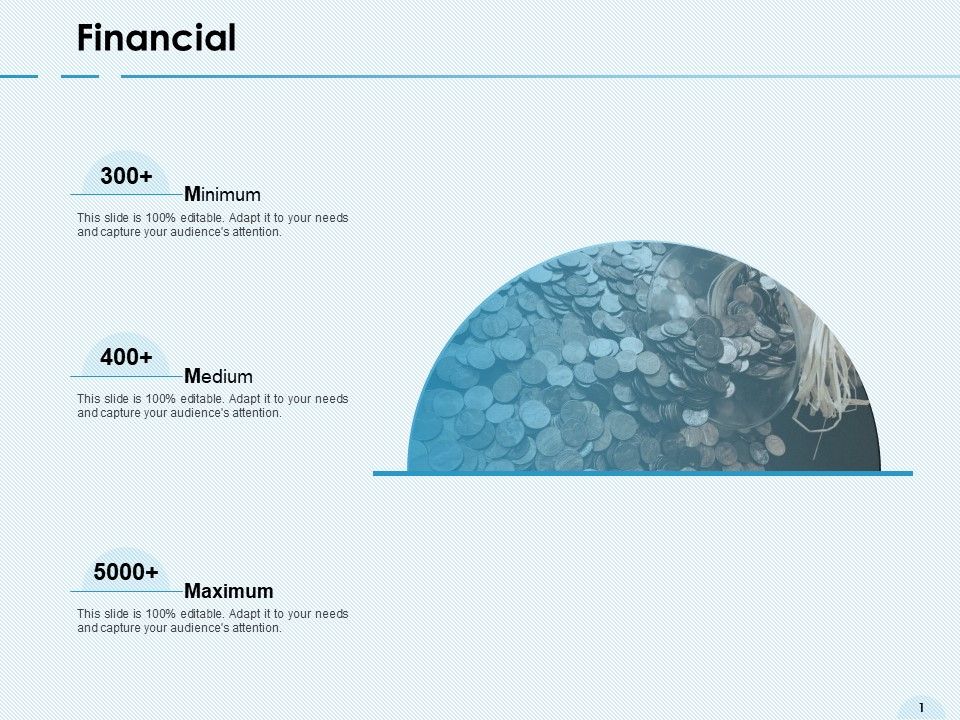 Financial

300+
Minimum
This slide is 100% editable. Adapt it to your needs and capture your audience's attention.

400+
Medium
This slide is 100% editable. Adapt it to your needs and capture your audience's attention.

5000+
Maximum
This slide is 100% editable. Adapt it to your needs and capture your audience's attention.

1